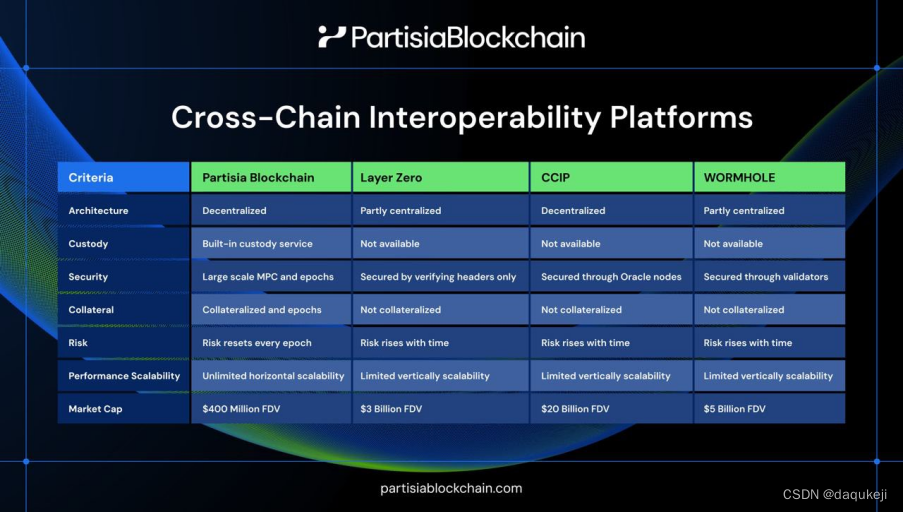 PartisiaBlockchain

Cross-Chain Interoperability Platforms

| Criteria | Partisia Blockchain | Layer Zero | CCIP | WORMHOLE |
|---|---|---|---|---|
| Architecture | Decentralized | Partly centralized | Decentralized | Partly centralized |
| Custody | Built-in custody service | Not available | Not available | Not available |
| Security | Large scale MPC and epochs | Secured by verifying headers only | Secured through Oracle nodes | Secured through validators |
| Collateral | Collateralized and epochs | Not collateralized | Not collateralized | Not collateralized |
| Risk | Risk resets every epoch | Risk rises with time | Risk rises with time | Risk rises with time |
| Performance Scalability | Unlimited horizontal scalability | Limited vertically scalability | Limited vertically scalability | Limited vertically scalability |
| Market Cap | $400 Million FDV | $3 Billion FDV | $20 Billion FDV | $5 Billion FDV |

partisiablockchain.com

CSDN @daqukeji